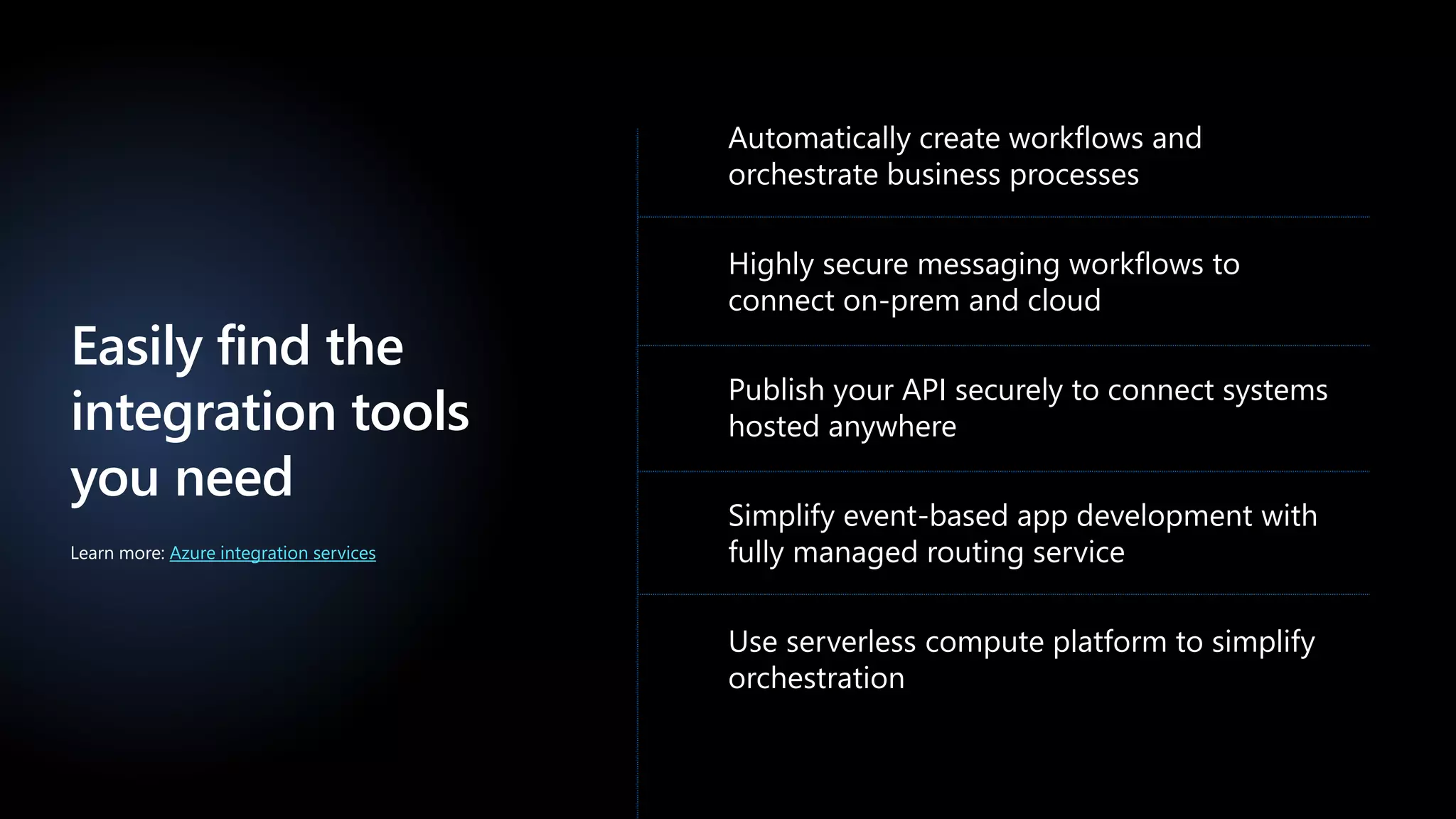 Easily find the integration tools you need

Learn more: Azure integration services

Automatically create workflows and orchestrate business processes

Highly secure messaging workflows to connect on-prem and cloud

Publish your API securely to connect systems hosted anywhere

Simplify event-based app development with fully managed routing service

Use serverless compute platform to simplify orchestration